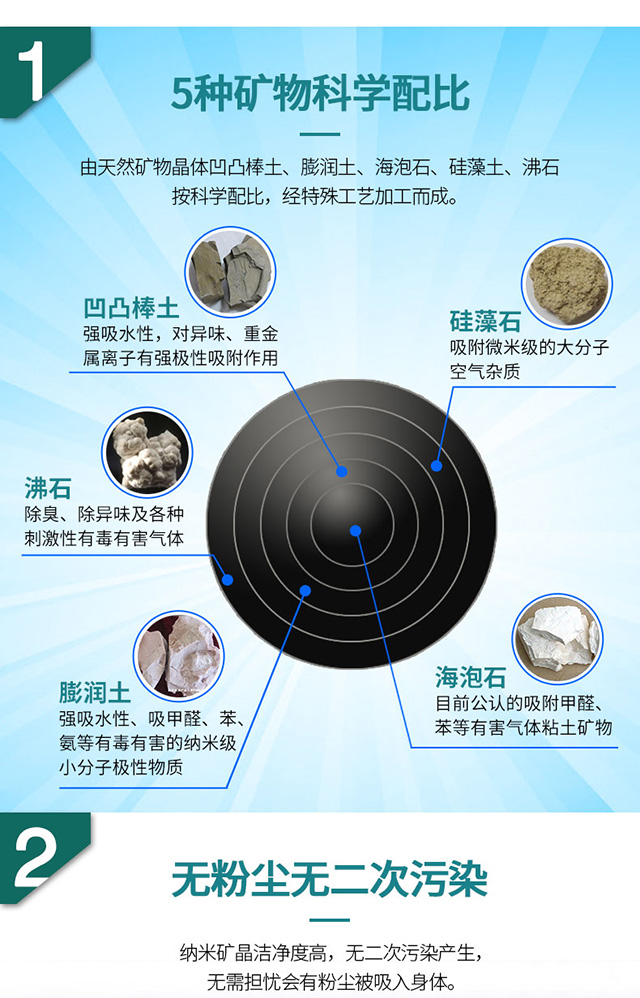 1

5种矿物科学配比

由天然矿物晶体凹凸棒土、膨润土、海泡石、硅藻土、沸石按科学配比，经特殊工艺加工而成。

凹凸棒土
强吸水性，对异味、重金属离子有强极性吸附作用

硅藻石
吸附微米级的大分子空气杂质

沸石
除臭、除异味及各种刺激性有毒有害气体

膨润土
强吸水性、吸甲醛、苯、氨等有毒有害的纳米级小分子极性物质

海泡石
目前公认的吸附甲醛、苯等有害气体粘土矿物

2

无粉尘无二次污染

纳米矿晶洁净度高，无二次污染产生，无需担忧会有粉尘被吸入身体。